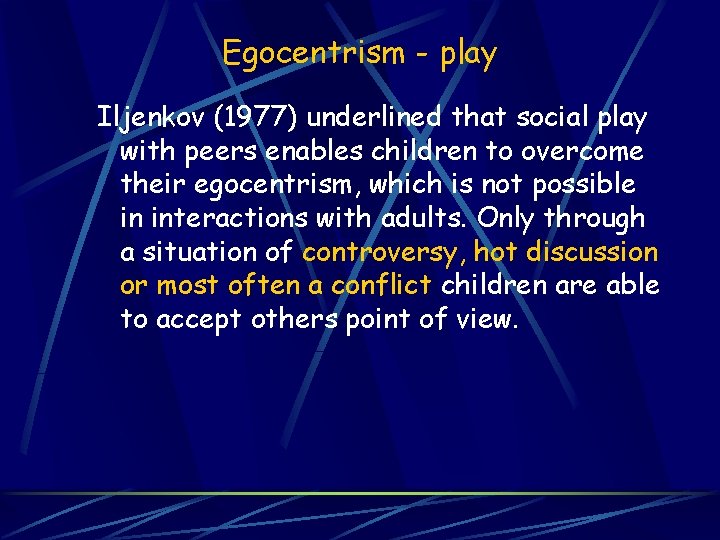 Egocentrism - play

Iljenkov (1977) underlined that social play with peers enables children to overcome their egocentrism, which is not possible in interactions with adults. Only through a situation of controversy, hot discussion or most often a conflict children are able to accept others point of view.